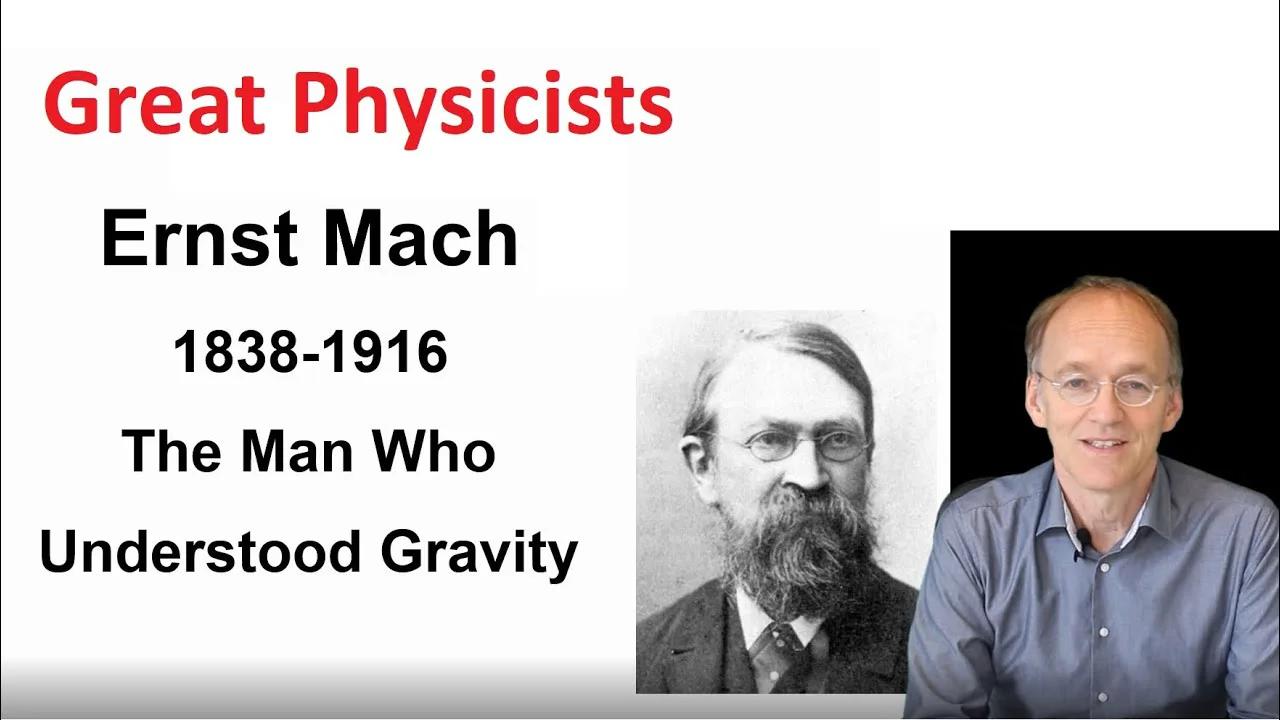 Great Physicists

Ernst Mach

1838-1916

The Man Who Understood Gravity